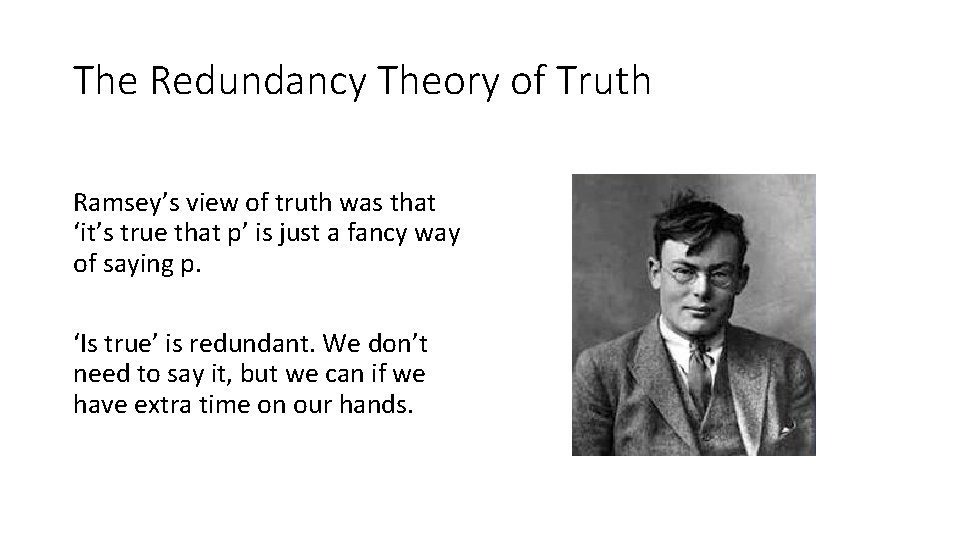 The Redundancy Theory of Truth

Ramsey’s view of truth was that ‘it’s true that p’ is just a fancy way of saying p.

‘Is true’ is redundant. We don’t need to say it, but we can if we have extra time on our hands.